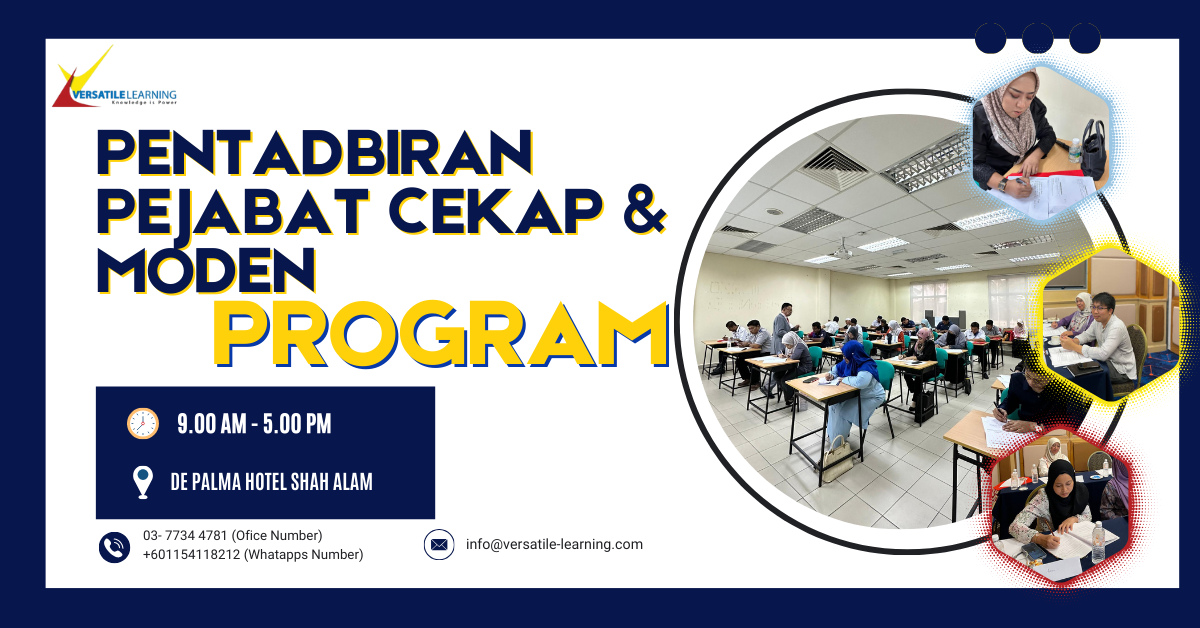 VERSATILE LEARNING
Knowledge is Power

PENTADBIRAN PEJABAT CEKAP & MODEN
PROGRAM

9.00 AM - 5.00 PM
DE PALMA HOTEL SHAH ALAM

03- 7734 4781 (Ofice Number)
+601154118212 (Whatapps Number)

info@versatile-learning.com